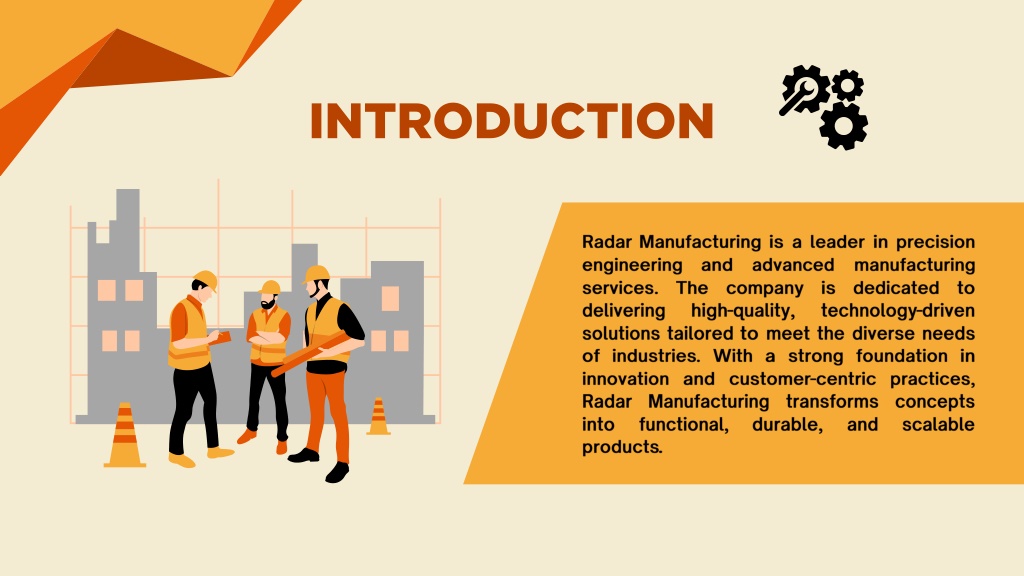 INTRODUCTION

Radar Manufacturing is a leader in precision engineering and advanced manufacturing services. The company is dedicated to delivering high-quality, technology-driven solutions tailored to meet the diverse needs of industries. With a strong foundation in innovation and customer-centric practices, Radar Manufacturing transforms concepts into functional, durable, and scalable products.